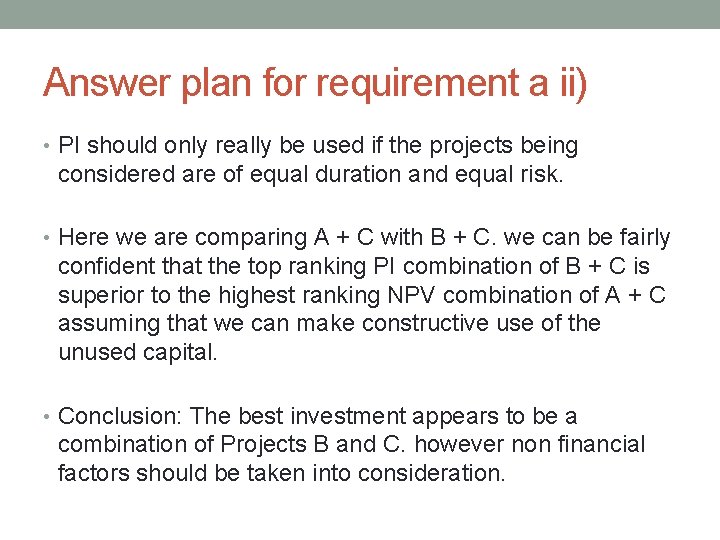 Answer plan for requirement a ii)

• PI should only really be used if the projects being considered are of equal duration and equal risk.

• Here we are comparing A + C with B + C. we can be fairly confident that the top ranking PI combination of B + C is superior to the highest ranking NPV combination of A + C assuming that we can make constructive use of the unused capital.

• Conclusion: The best investment appears to be a combination of Projects B and C. however non financial factors should be taken into consideration.